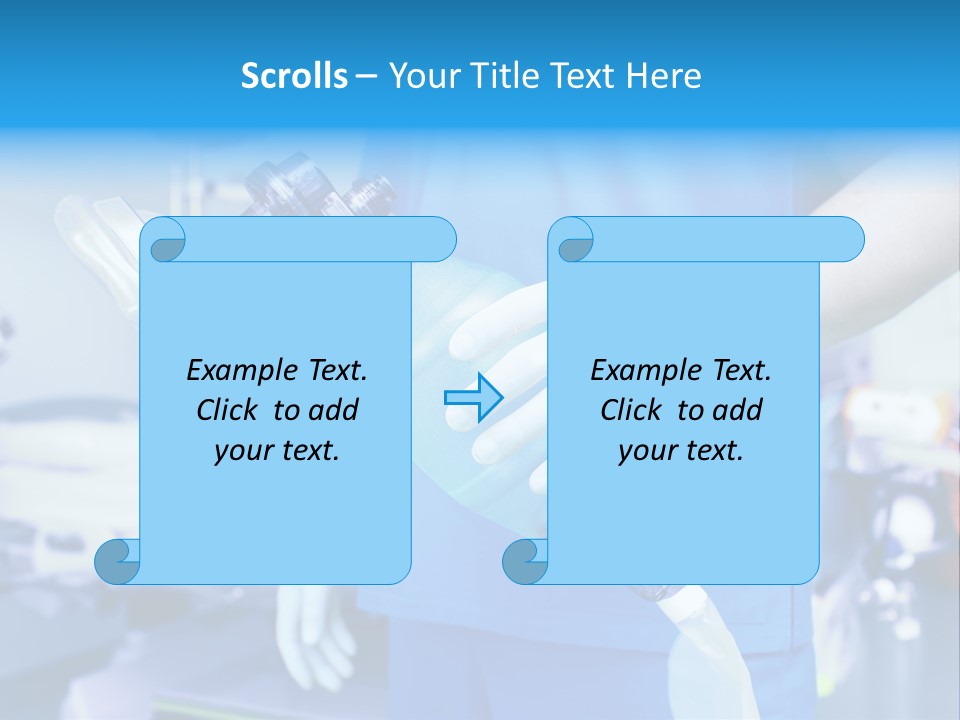 Scrolls – Your Title Text Here

Example Text.
Click to add
your text.

Example Text.
Click to add
your text.